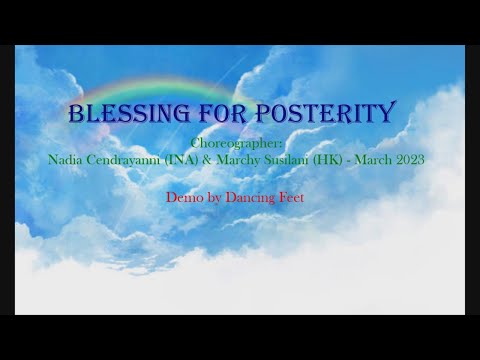 BLESSING FOR POSTERITY

Choreographer:
Nadia Cendrayanni (INA) & Marchy Susilani (HK) - March 2023

Demo by Dancing Feet